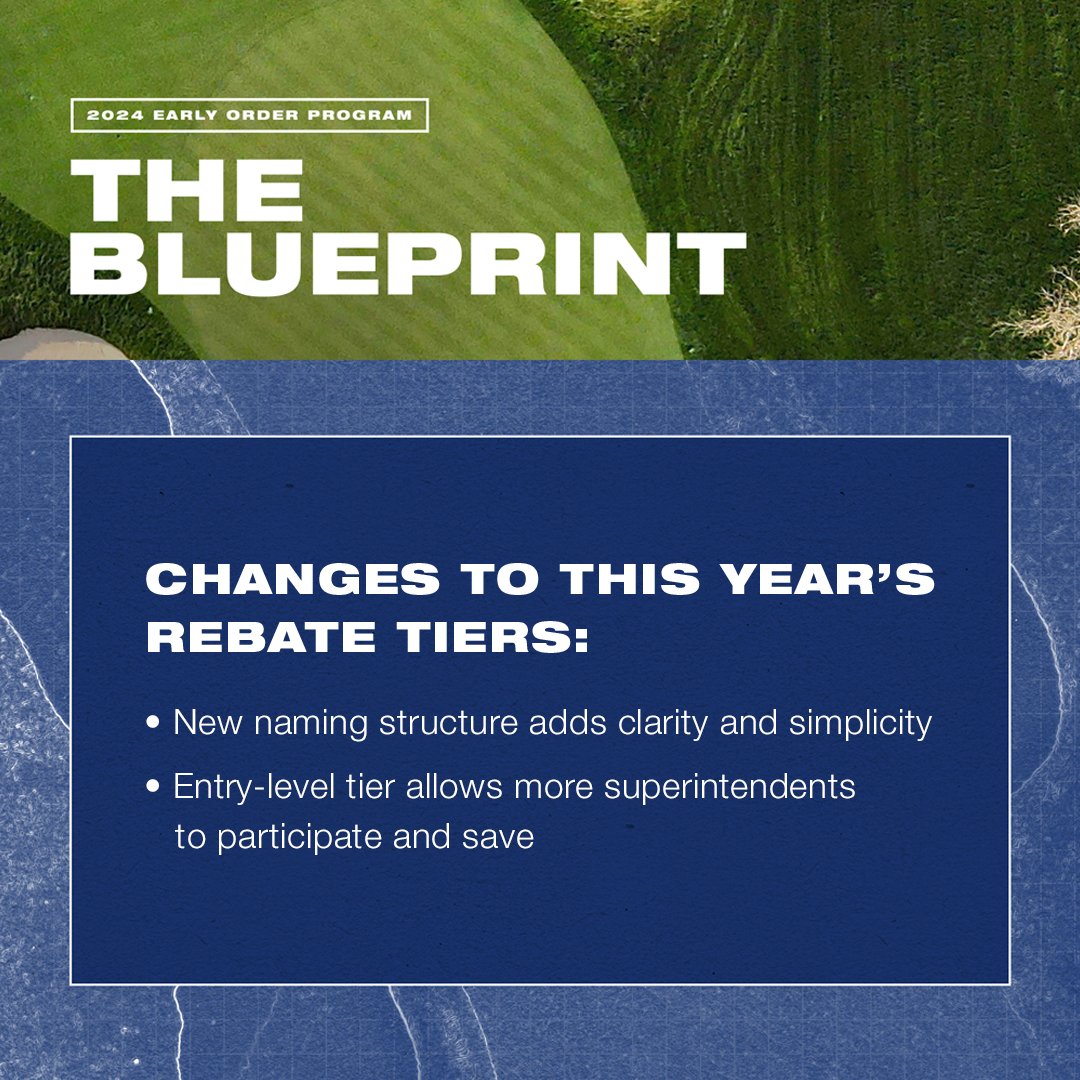 2024 EARLY ORDER PROGRAM

THE BLUEPRINT

CHANGES TO THIS YEAR'S REBATE TIERS:

• New naming structure adds clarity and simplicity

• Entry-level tier allows more superintendents to participate and save